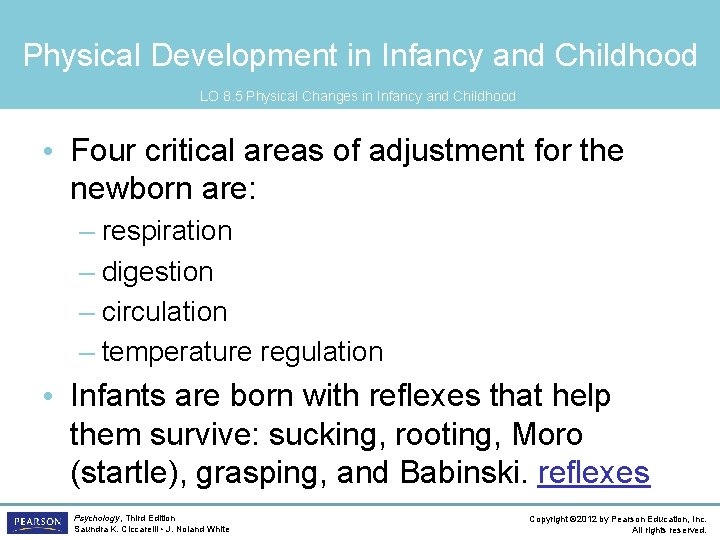 Physical Development in Infancy and Childhood

LO 8.5 Physical Changes in Infancy and Childhood

• Four critical areas of adjustment for the newborn are:
– respiration
– digestion
– circulation
– temperature regulation

• Infants are born with reflexes that help them survive: sucking, rooting, Moro (startle), grasping, and Babinski. reflexes

PEARSON

Psychology, Third Edition
Saundra K. Ciccarelli • J. Noland White

Copyright ©2012 by Pearson Education, Inc.
All rights reserved.